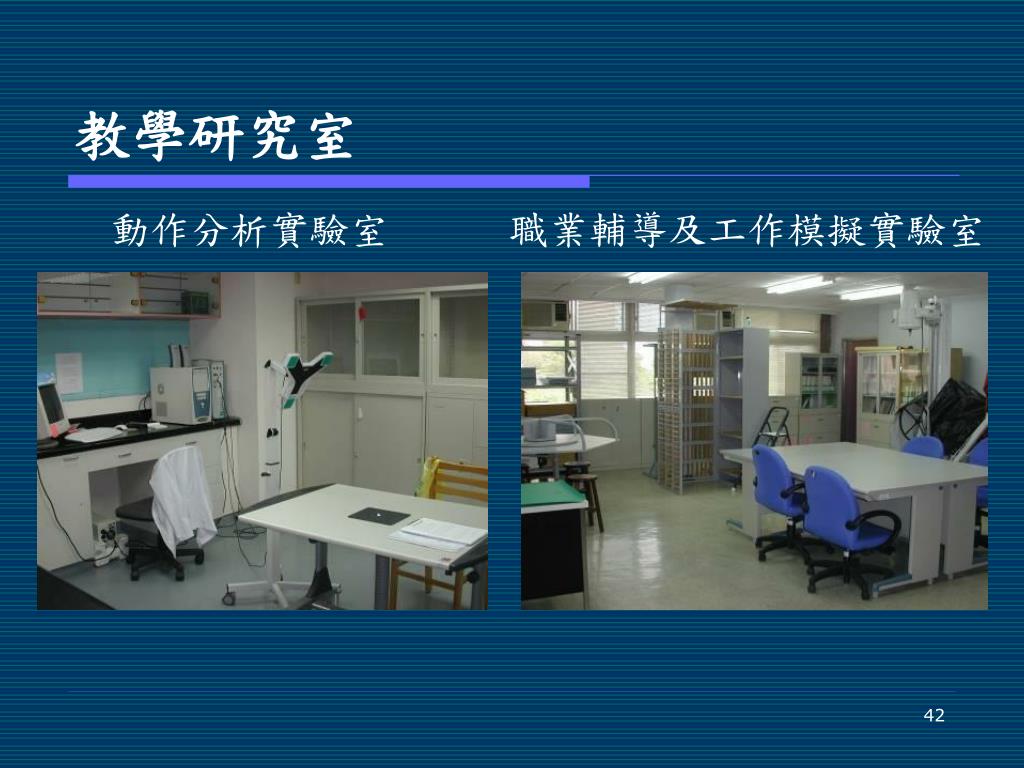 教學研究室

動作分析實驗室

職業輔導及工作模擬實驗室

42